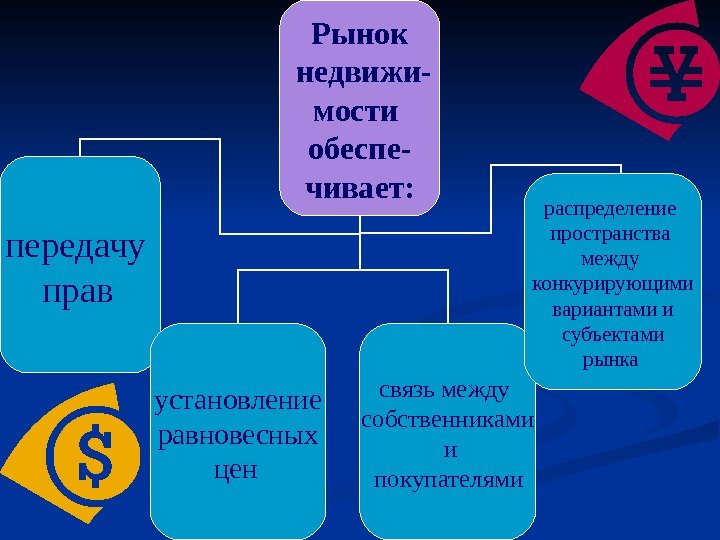 Рынок недвижимости обеспечивает:

передачу прав

установление равновесных цен

связь между собственниками и покупателями

распределение пространства между конкурирующими вариантами и субъектами рынка

¥

$